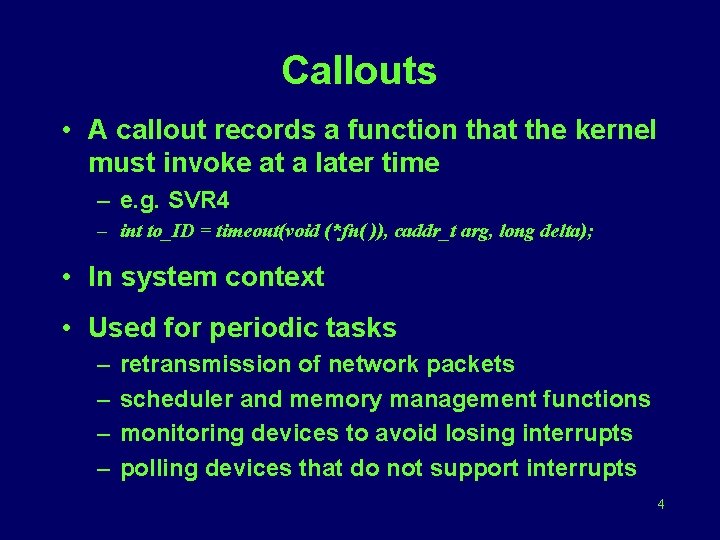 Callouts

• A callout records a function that the kernel must invoke at a later time

– e.g. SVR4

– int to_ID = timeout(void (*fn( )), caddr_t arg, long delta);

• In system context

• Used for periodic tasks

– retransmission of network packets

– scheduler and memory management functions

– monitoring devices to avoid losing interrupts

– polling devices that do not support interrupts

4